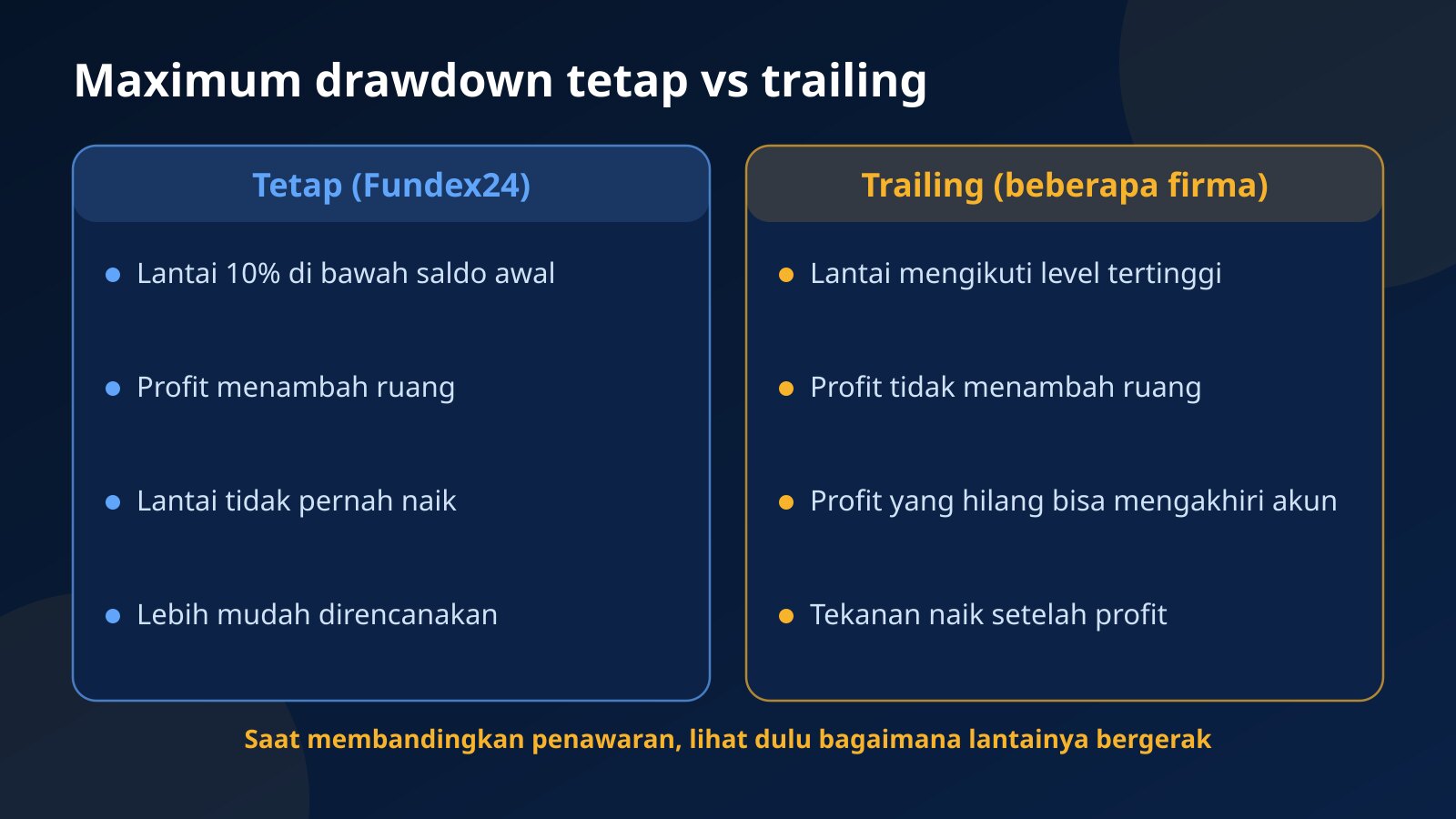 Maximum drawdown tetap vs trailing

Tetap (Fundex24)

- Lantai 10% di bawah saldo awal
- Profit menambah ruang
- Lantai tidak pernah naik
- Lebih mudah direncanakan

Trailing (beberapa firma)

- Lantai mengikuti level tertinggi
- Profit tidak menambah ruang
- Profit yang hilang bisa mengakhiri akun
- Tekanan naik setelah profit

Saat membandingkan penawaran, lihat dulu bagaimana lantainya bergerak